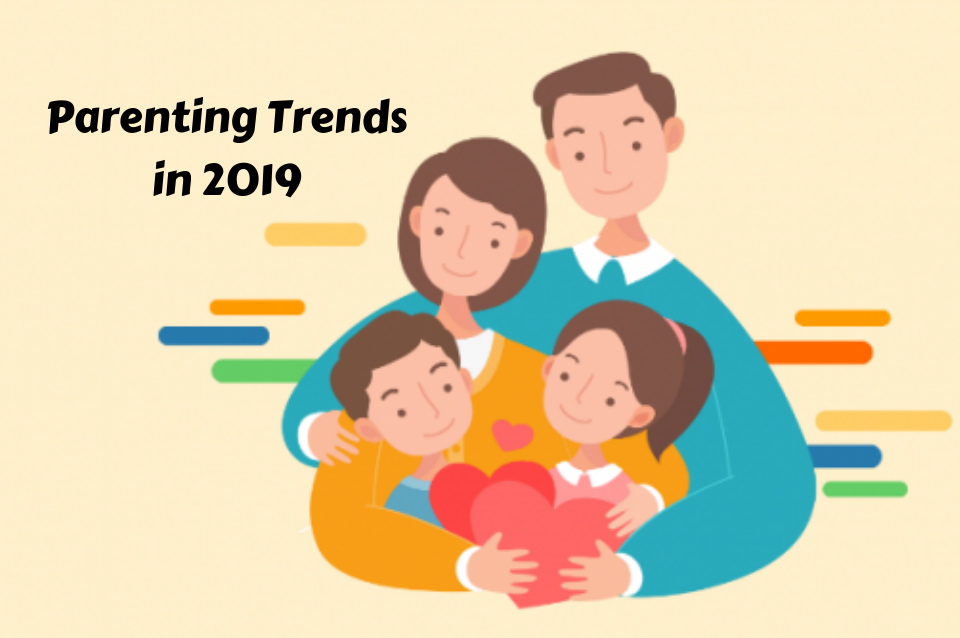 Parenting Trends in 2019